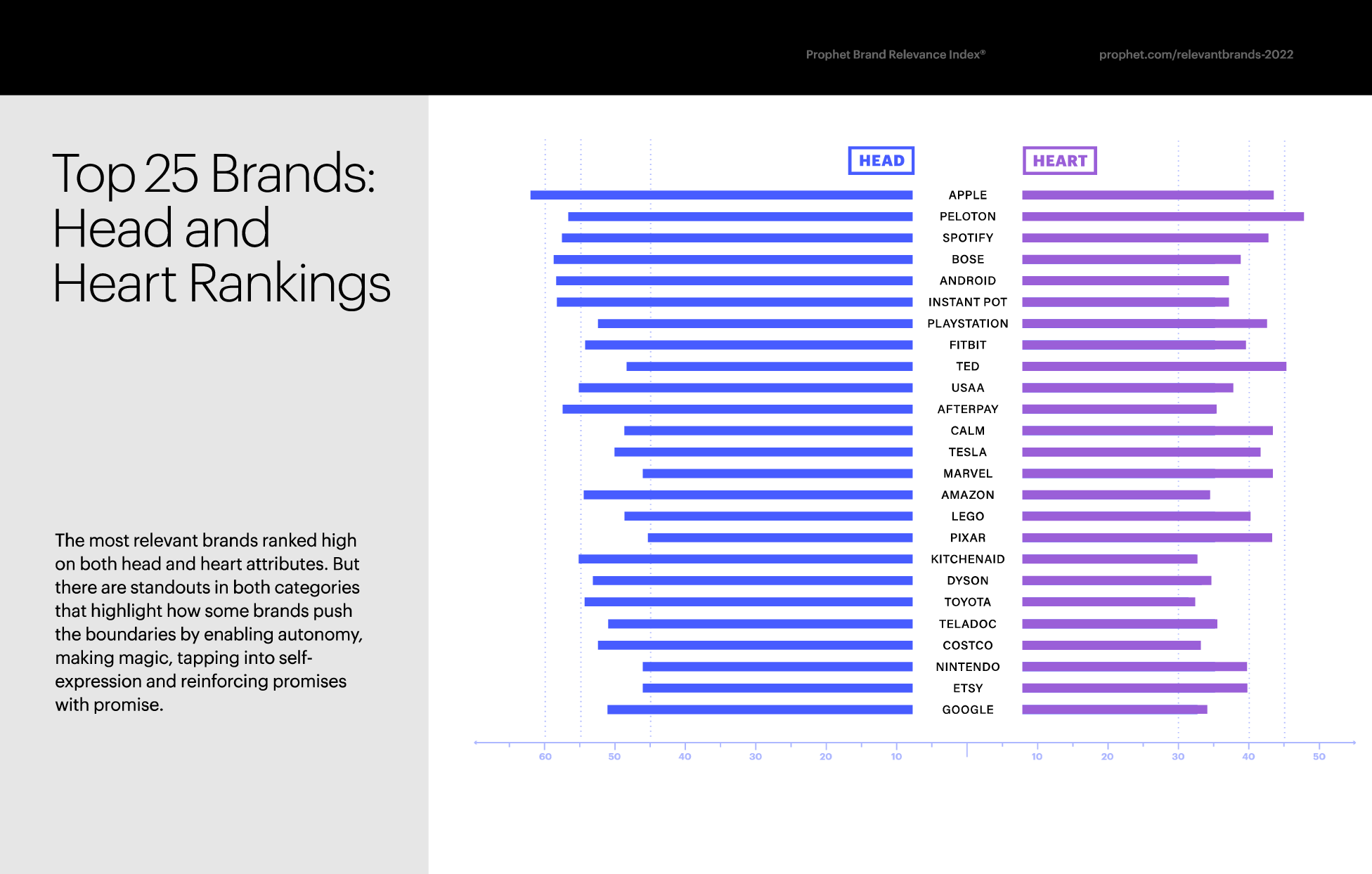 Prophet Brand Relevance Index®

prophet.com/relevantbrands-2022

Top 25 Brands: Head and Heart Rankings

The most relevant brands ranked high on both head and heart attributes. But there are standouts in both categories that highlight how some brands push the boundaries by enabling autonomy, making magic, tapping into self-expression and reinforcing promises with promise.

HEAD

HEART

APPLE
PELOTON
SPOTIFY
BOSE
ANDROID
INSTANT POT
PLAYSTATION
FITBIT
TED
USAA
AFTERPAY
CALM
TESLA
MARVEL
AMAZON
LEGO
PIXAR
KITCHENAID
DYSON
TOYOTA
TELADOC
COSTCO
NINTENDO
ETSY
GOOGLE

60 50 40 30 20 10 10 20 30 40 50